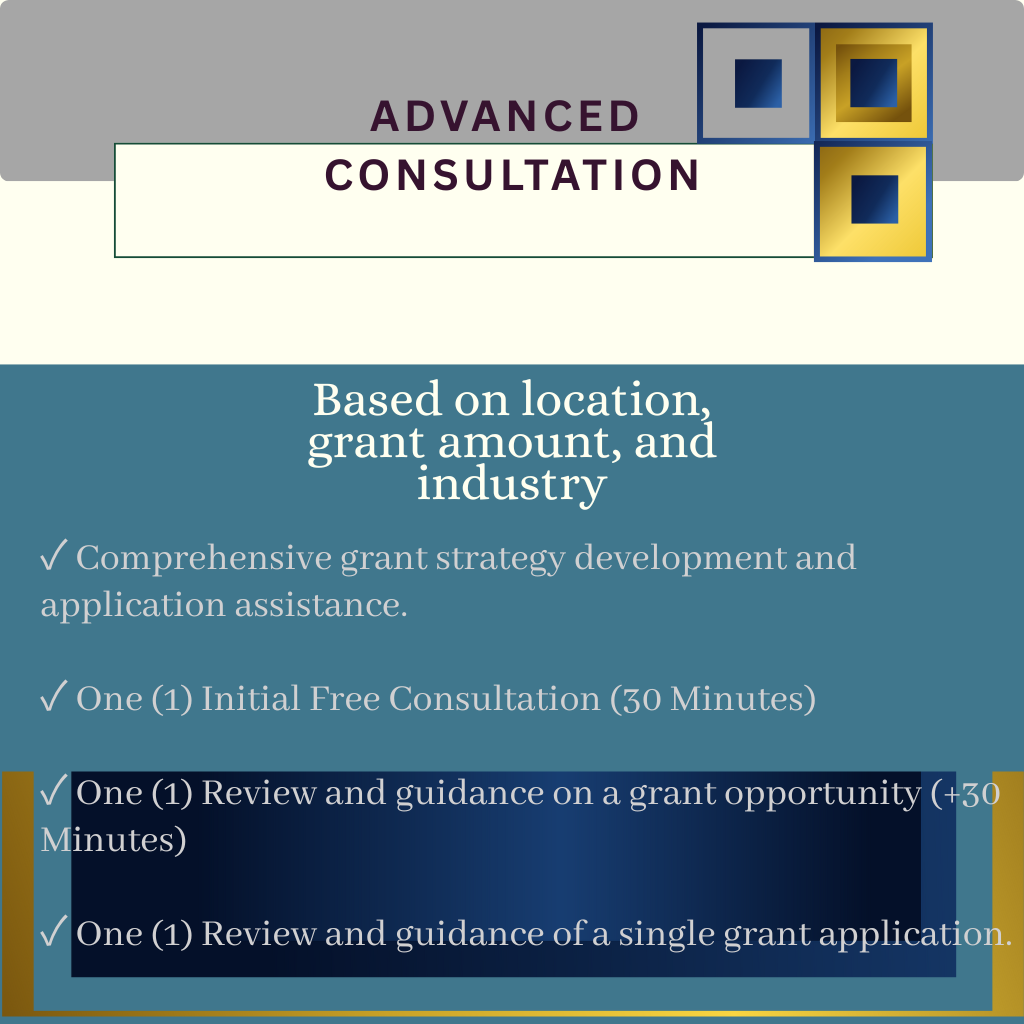 ADVANCED CONSULTATION

Based on location, grant amount, and industry

✓ Comprehensive grant strategy development and application assistance.

✓ One (1) Initial Free Consultation (30 Minutes)

✓ One (1) Review and guidance on a grant opportunity (+30 Minutes)

✓ One (1) Review and guidance of a single grant application.